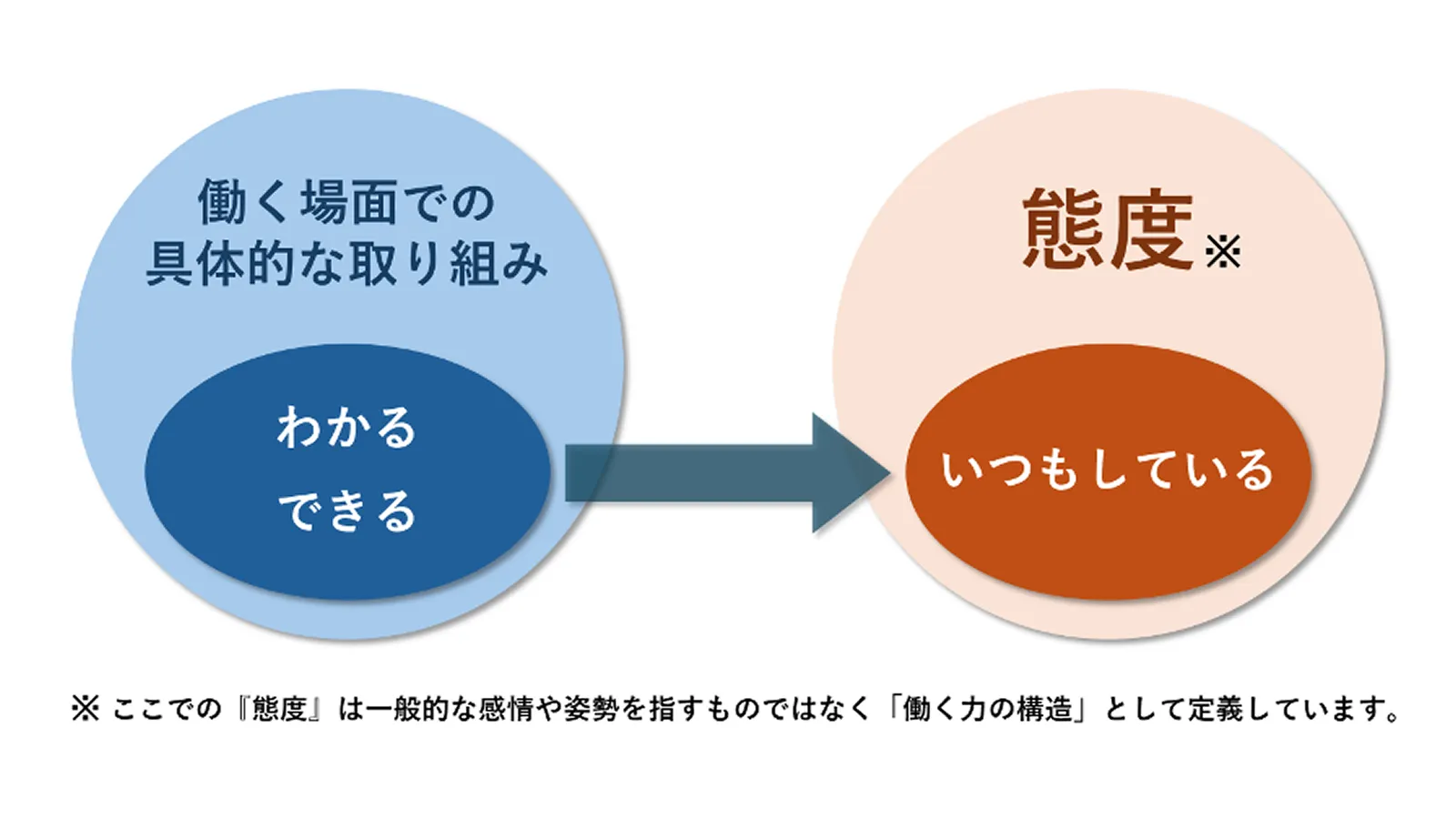 働く場面での
具体的な取り組み

わかる
できる

態度※

いつもしている

※ ここでの『態度』は一般的な感情や姿勢を指すものではなく「働く力の構造」として定義しています。